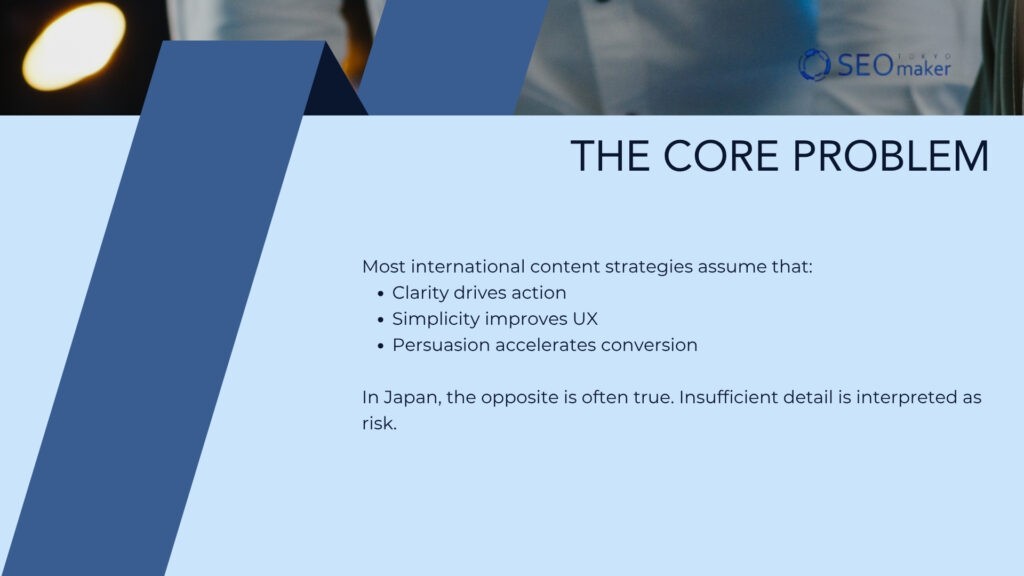 SEO TOKYO maker

THE CORE PROBLEM

Most international content strategies assume that:
• Clarity drives action
• Simplicity improves UX
• Persuasion accelerates conversion

In Japan, the opposite is often true. Insufficient detail is interpreted as risk.